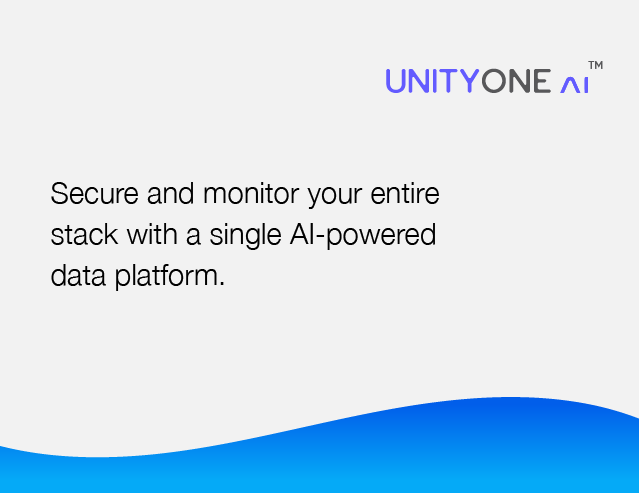 UNITYONE AI™

Secure and monitor your entire stack with a single AI-powered data platform.